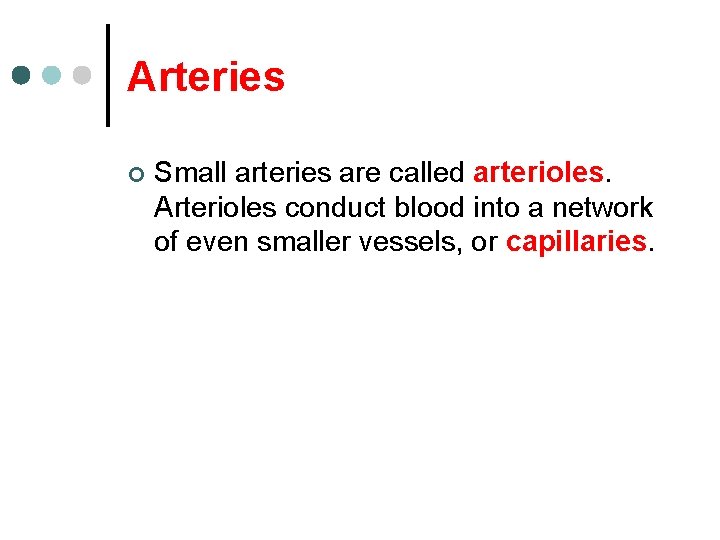 Arteries

Small arteries are called arterioles. Arterioles conduct blood into a network of even smaller vessels, or capillaries.